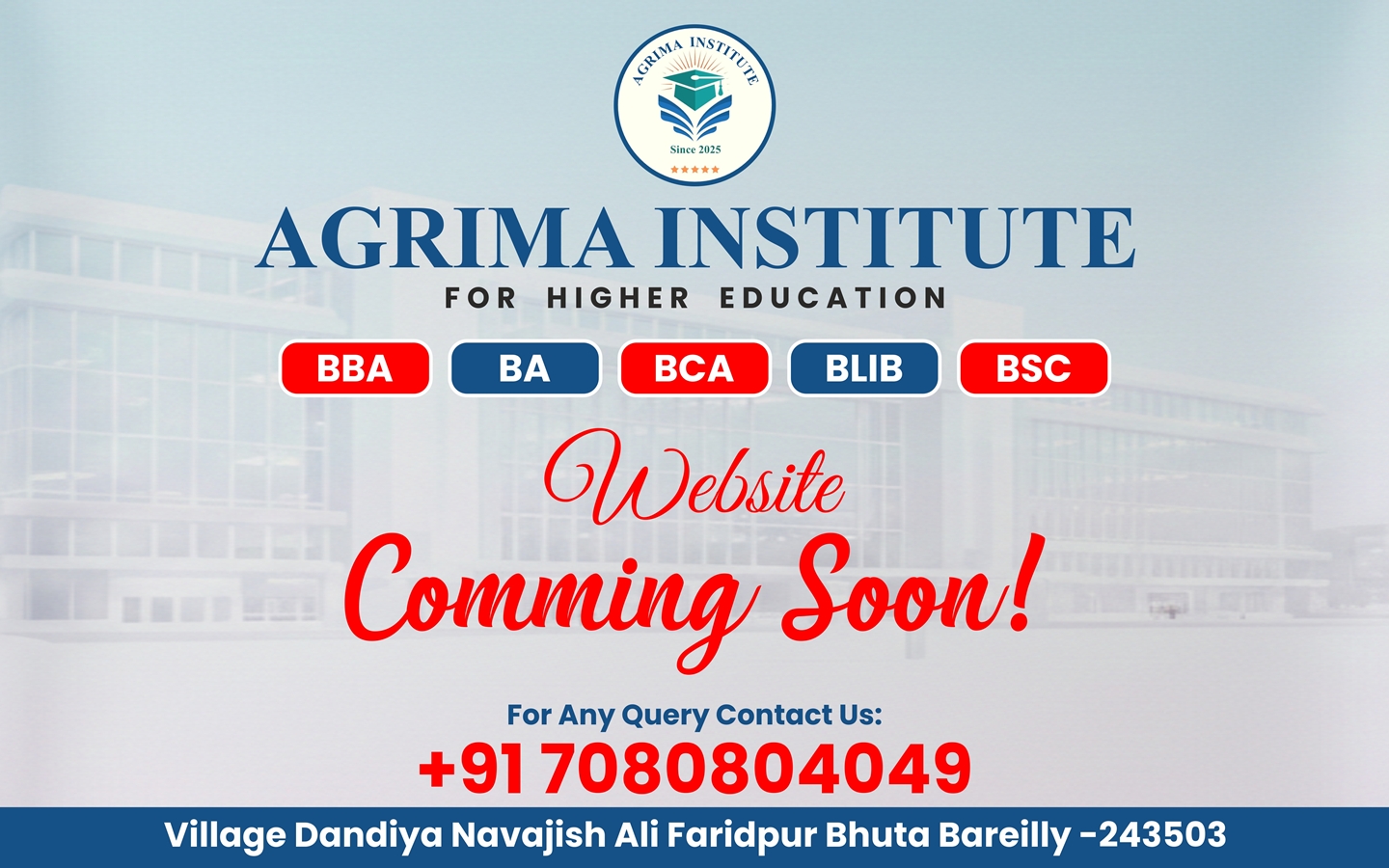 AGRIMA INSTITUTE
Since 2025

AGRIMA INSTITUTE
FOR HIGHER EDUCATION

BBA BA BCA BLIB BSC

Website
Comming Soon!

For Any Query Contact Us:
+91 7080804049

Village Dandiya Navajish Ali Faridpur Bhuta Bareilly -243503